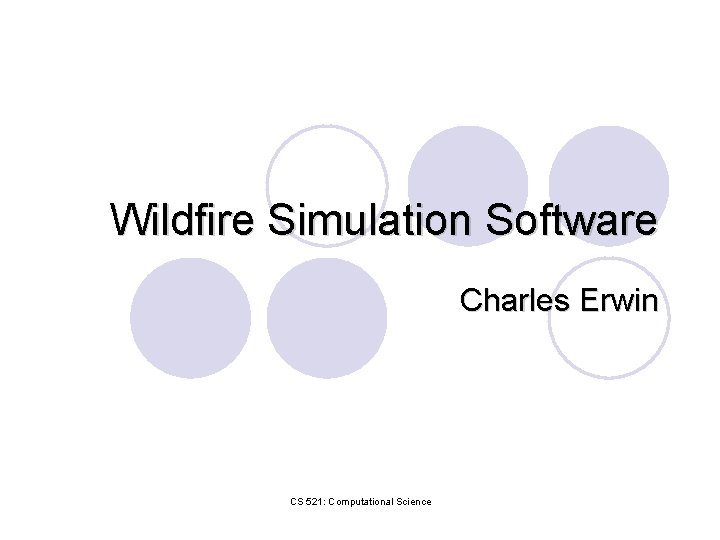 Wildfire Simulation Software

Charles Erwin

CS 521: Computational Science